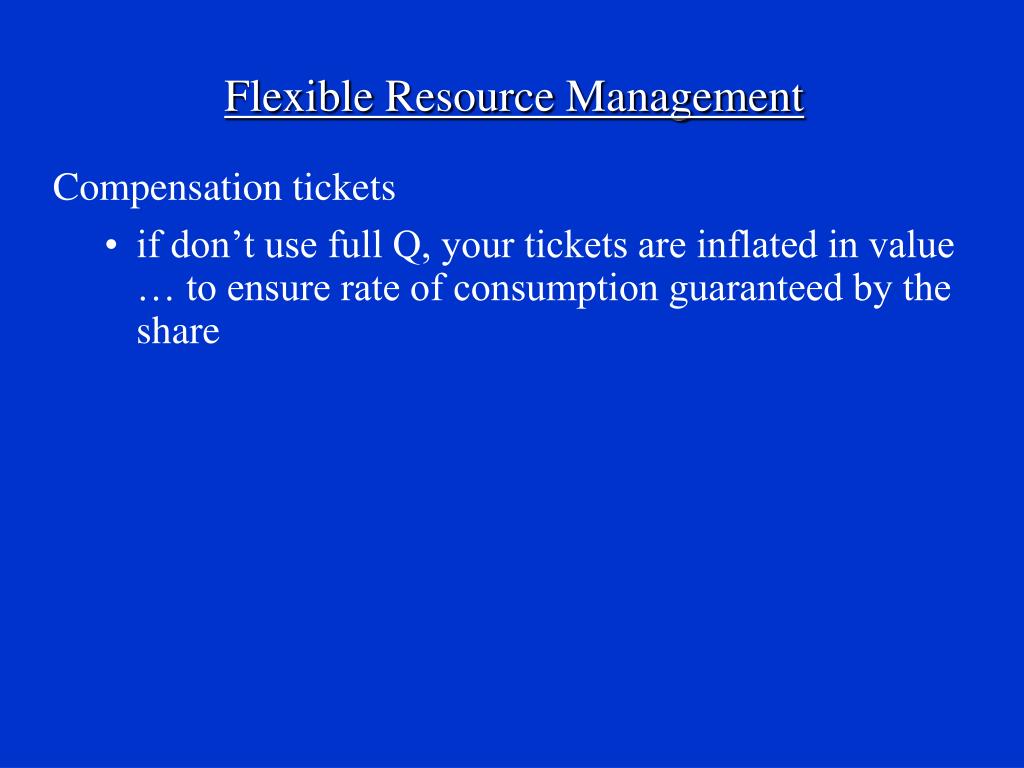 Flexible Resource Management

Compensation tickets

• if don’t use full Q, your tickets are inflated in value … to ensure rate of consumption guaranteed by the share